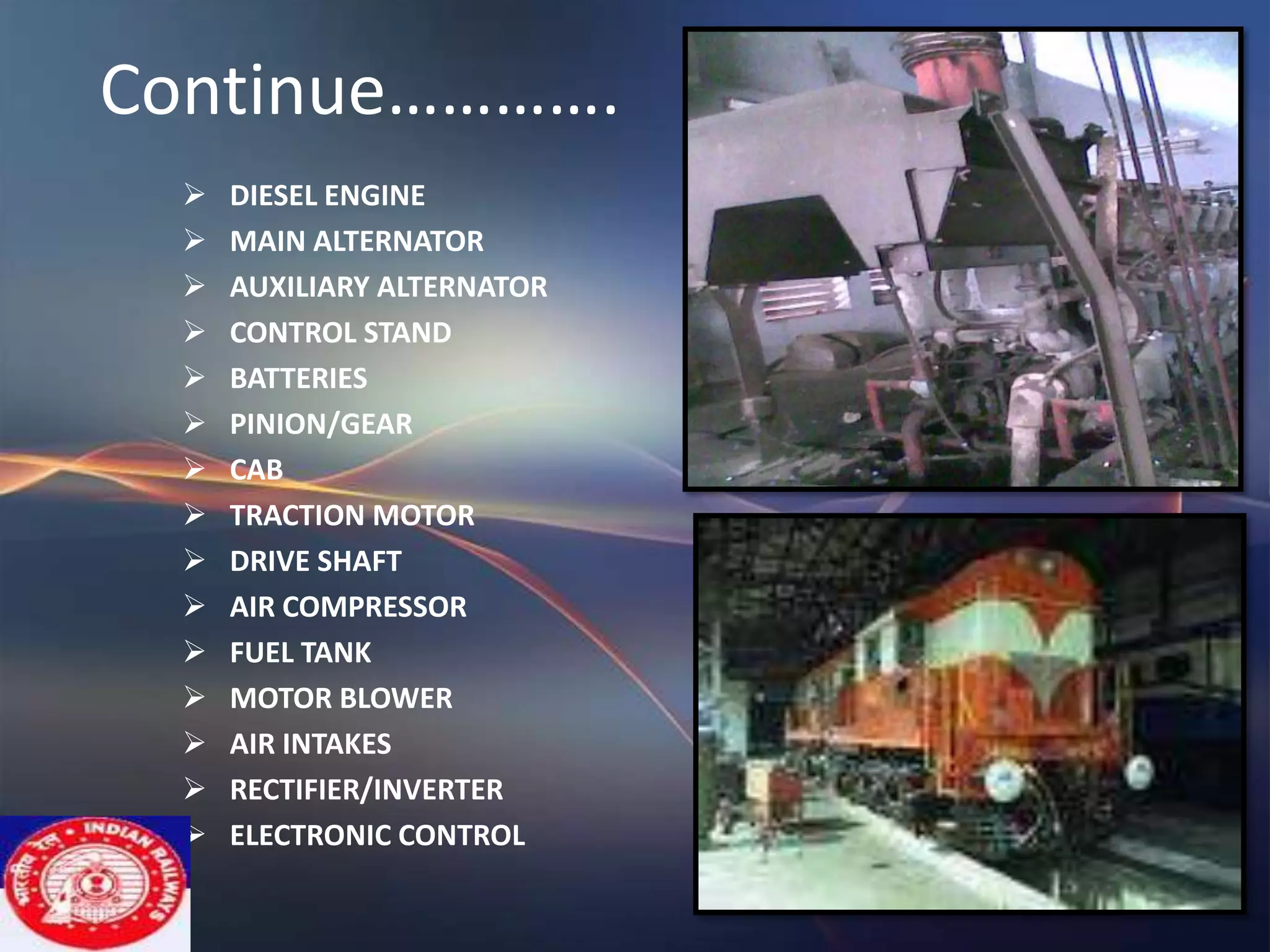 Continue………….

➢ DIESEL ENGINE
➢ MAIN ALTERNATOR
➢ AUXILIARY ALTERNATOR
➢ CONTROL STAND
➢ BATTERIES
➢ PINION/GEAR
➢ CAB
➢ TRACTION MOTOR
➢ DRIVE SHAFT
➢ AIR COMPRESSOR
➢ FUEL TANK
➢ MOTOR BLOWER
➢ AIR INTAKES
➢ RECTIFIER/INVERTER
➢ ELECTRONIC CONTROL

भारतीय रेल INDIAN RAILWAYS